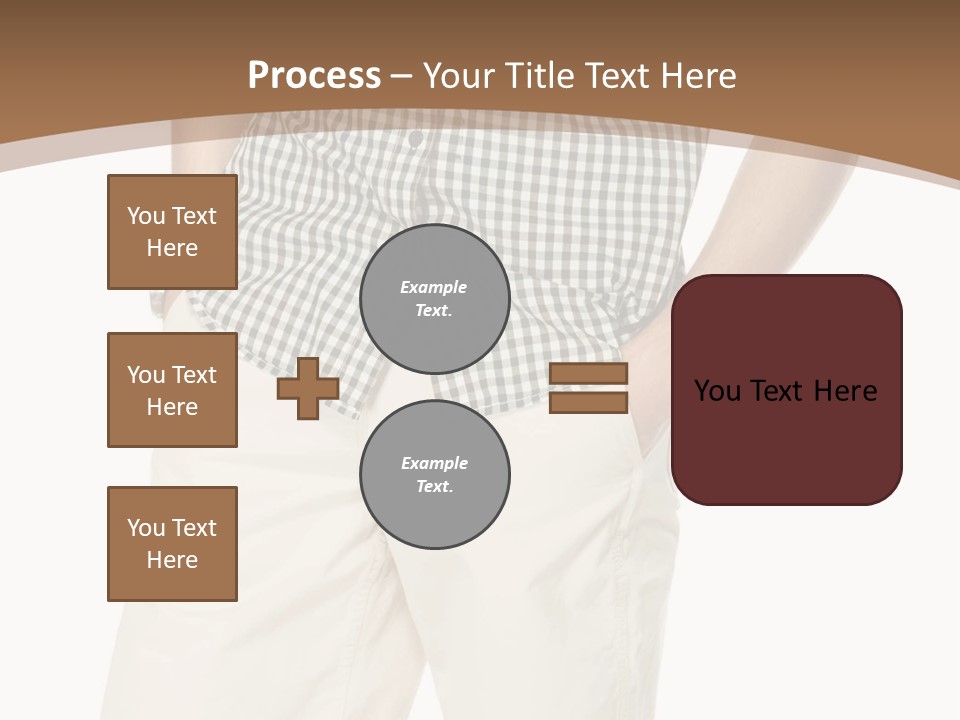 Process – Your Title Text Here

You Text Here

You Text Here

You Text Here

Example Text.

Example Text.

You Text Here